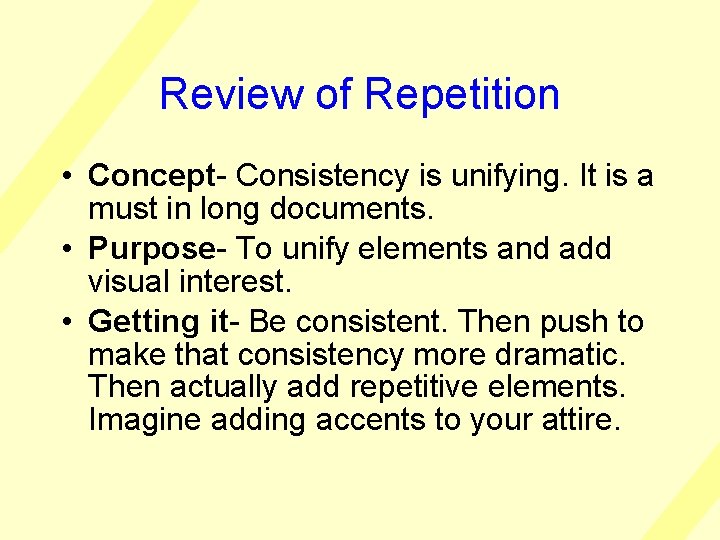 Review of Repetition

• Concept- Consistency is unifying. It is a must in long documents.
• Purpose- To unify elements and add visual interest.
• Getting it- Be consistent. Then push to make that consistency more dramatic. Then actually add repetitive elements. Imagine adding accents to your attire.